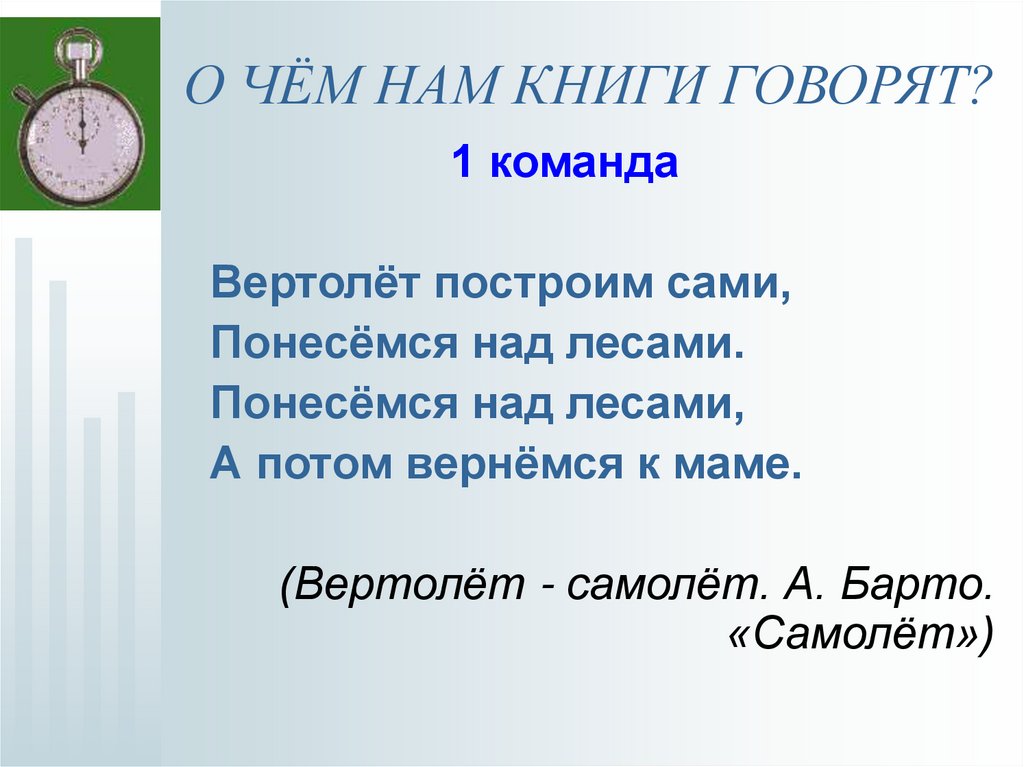 О ЧЁМ НАМ КНИГИ ГОВОРЯТ?

1 команда

Вертолёт построим сами,
Понесёмся над лесами.
Понесёмся над лесами,
А потом вернёмся к маме.

(Вертолёт - самолёт. А. Барто. «Самолёт»)